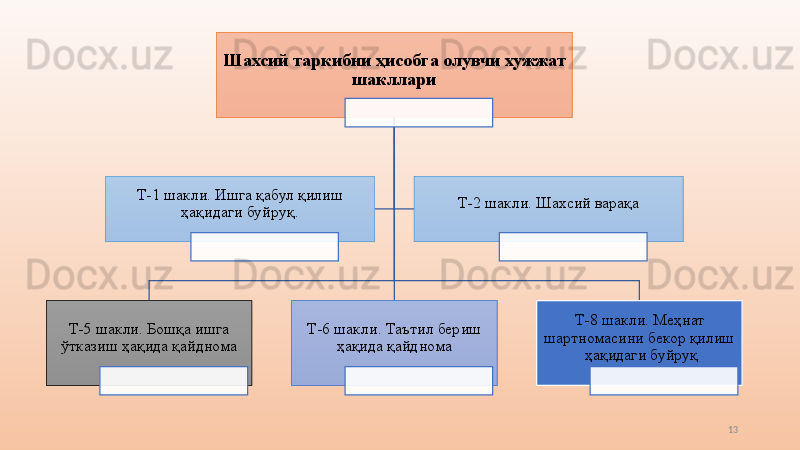 Docx.uz Docx.uz Docx.uz Docx.uz

Шахсий таркибни ҳисобга олувчи хужжат шакллари

Т-1 шакли. Ишга қабул қилиш ҳақидаги буйруқ.

Т-2 шакли. Шахсий варақа

Docx.uz Docx.uz Docx.uz Docx.uz

Т-5 шакли. Бошқа ишга ўтказиш ҳақида қайднома

Т-6 шакли. Таътил бериш ҳақида қайднома

Т-8 шакли. Меҳнат шартномасини бекор қилиш ҳақидаги буйруқ

13